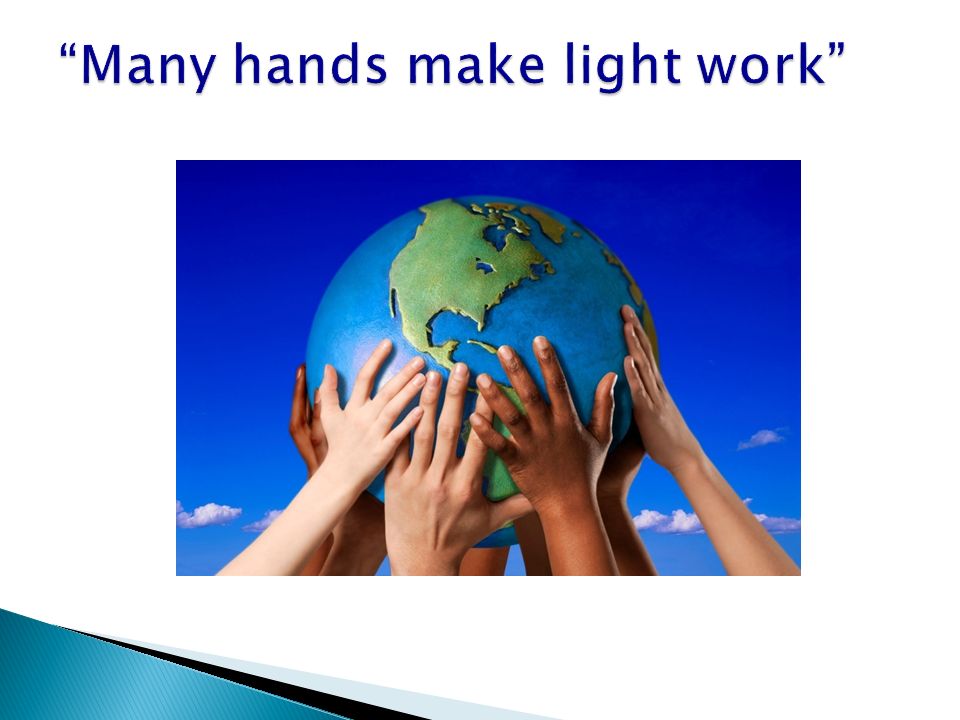 “Many hands make light work”